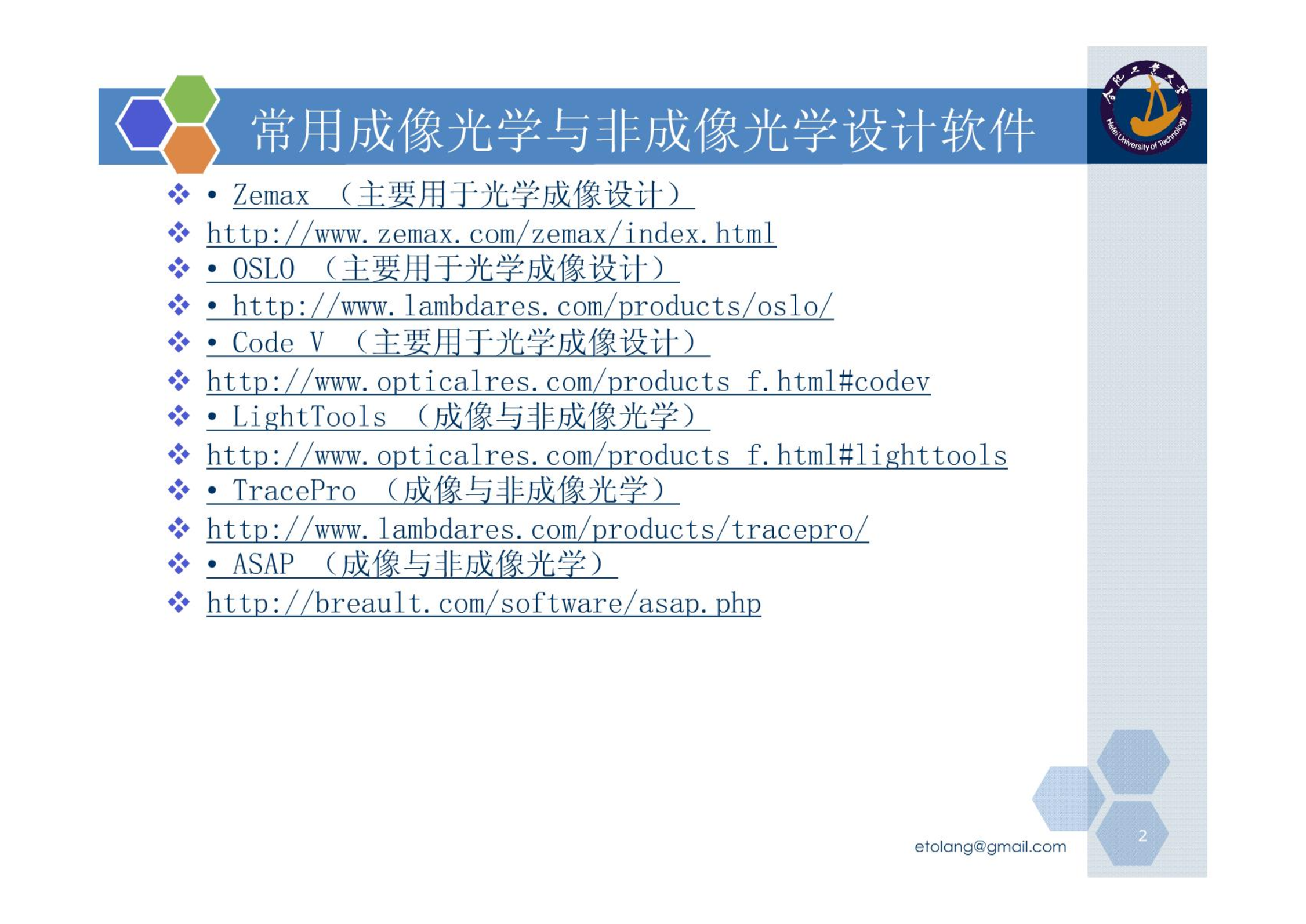 常用成像光学与非成像光学设计软件

合肥工业大学 Hefei University of Technology

❖ • Zemax （主要用于光学成像设计）
❖ http://www.zemax.com/zemax/index.html
❖ • OSLO （主要用于光学成像设计）
❖ • http://www.lambdares.com/products/oslo/
❖ • Code V （主要用于光学成像设计）
❖ http://www.opticalres.com/products_f.html#codev
❖ • LightTools （成像与非成像光学）
❖ http://www.opticalres.com/products_f.html#lighttools
❖ • TracePro （成像与非成像光学）
❖ http://www.lambdares.com/products/tracepro/
❖ • ASAP （成像与非成像光学）
❖ http://breault.com/software/asap.php

etolang@gmail.com

2